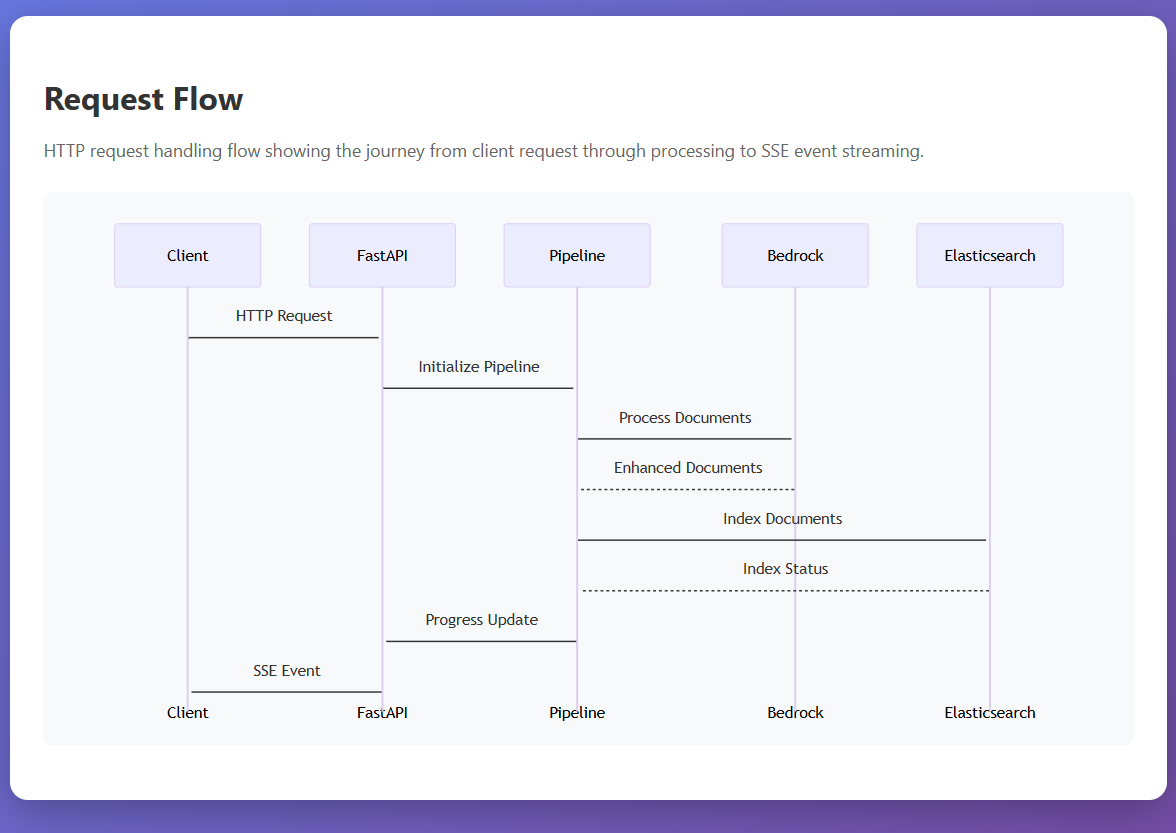 Request Flow

HTTP request handling flow showing the journey from client request through processing to SSE event streaming.

Client
FastAPI
Pipeline
Bedrock
Elasticsearch

HTTP Request
Initialize Pipeline
Process Documents
Enhanced Documents
Index Documents
Index Status
Progress Update
SSE Event

Client
FastAPI
Pipeline
Bedrock
Elasticsearch